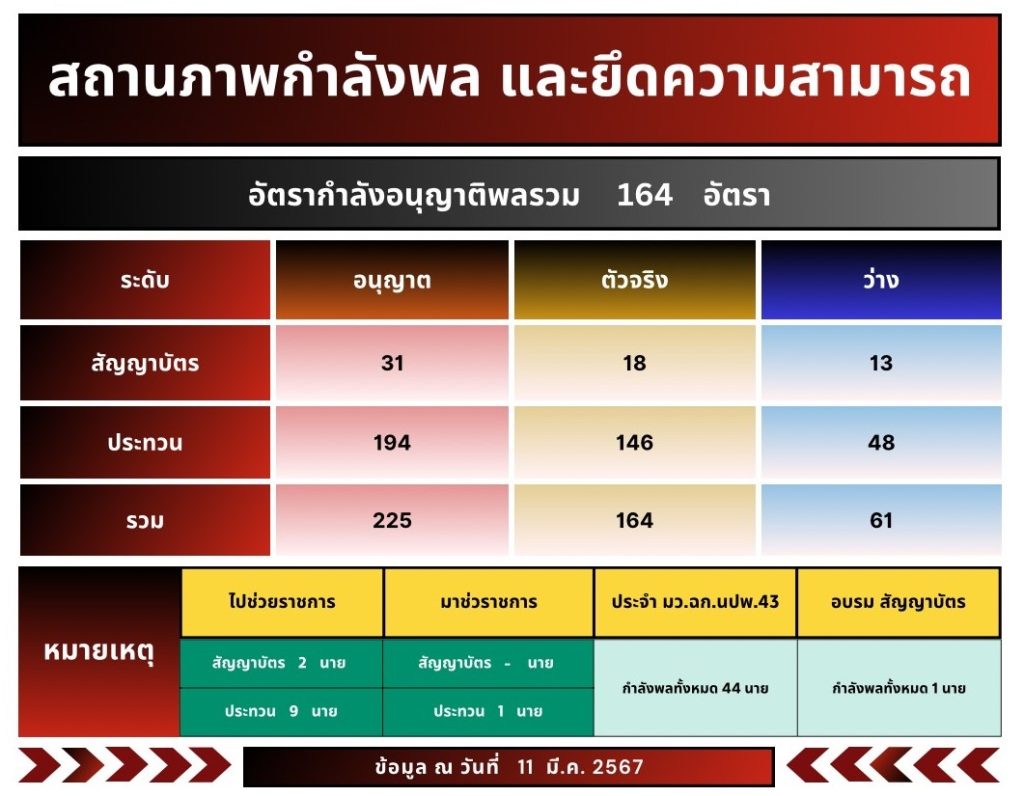 สถานภาพกำลังพล และยึดความสามารถ

อัตรากำลังอนุญาติพลรวม 164 อัตรา

| ระดับ | อนุญาต | ตัวจริง | ว่าง |
|---|---|---|---|
| สัญญาบัตร | 31 | 18 | 13 |
| ประทวน | 194 | 146 | 48 |
| รวม | 225 | 164 | 61 |

| หมายเหตุ | ไปช่วยราชการ | มาช่วยราชการ | ประจำ มว.ฉก.นปพ.43 | อบรม สัญญาบัตร |
|---|---|---|---|---|
| | สัญญาบัตร 2 นาย | สัญญาบัตร - นาย | กำลังพลทั้งหมด 44 นาย | กำลังพลทั้งหมด 1 นาย |
| | ประทวน 9 นาย | ประทวน 1 นาย | | |

ข้อมูล ณ วันที่ 11 มี.ค. 2567